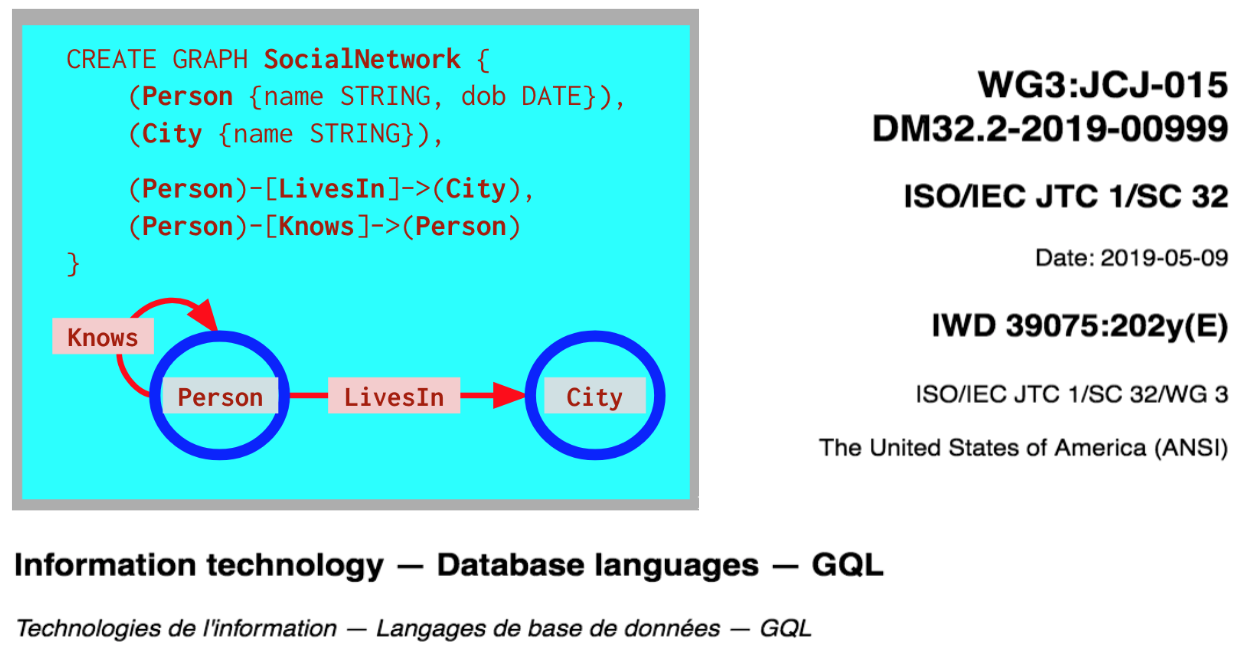 CREATE GRAPH SocialNetwork {
(Person {name STRING, dob DATE}),
(City {name STRING}),
(Person)-[LivesIn]->(City),
(Person)-[Knows]->(Person)
}

Knows

Person

LivesIn

City

WG3:JCJ-015
DM32.2-2019-00999

ISO/IEC JTC 1/SC 32

Date: 2019-05-09

IWD 39075:202y(E)

ISO/IEC JTC 1/SC 32/WG 3

The United States of America (ANSI)

Information technology — Database languages — GQL

Technologies de l'information — Langages de base de données — GQL